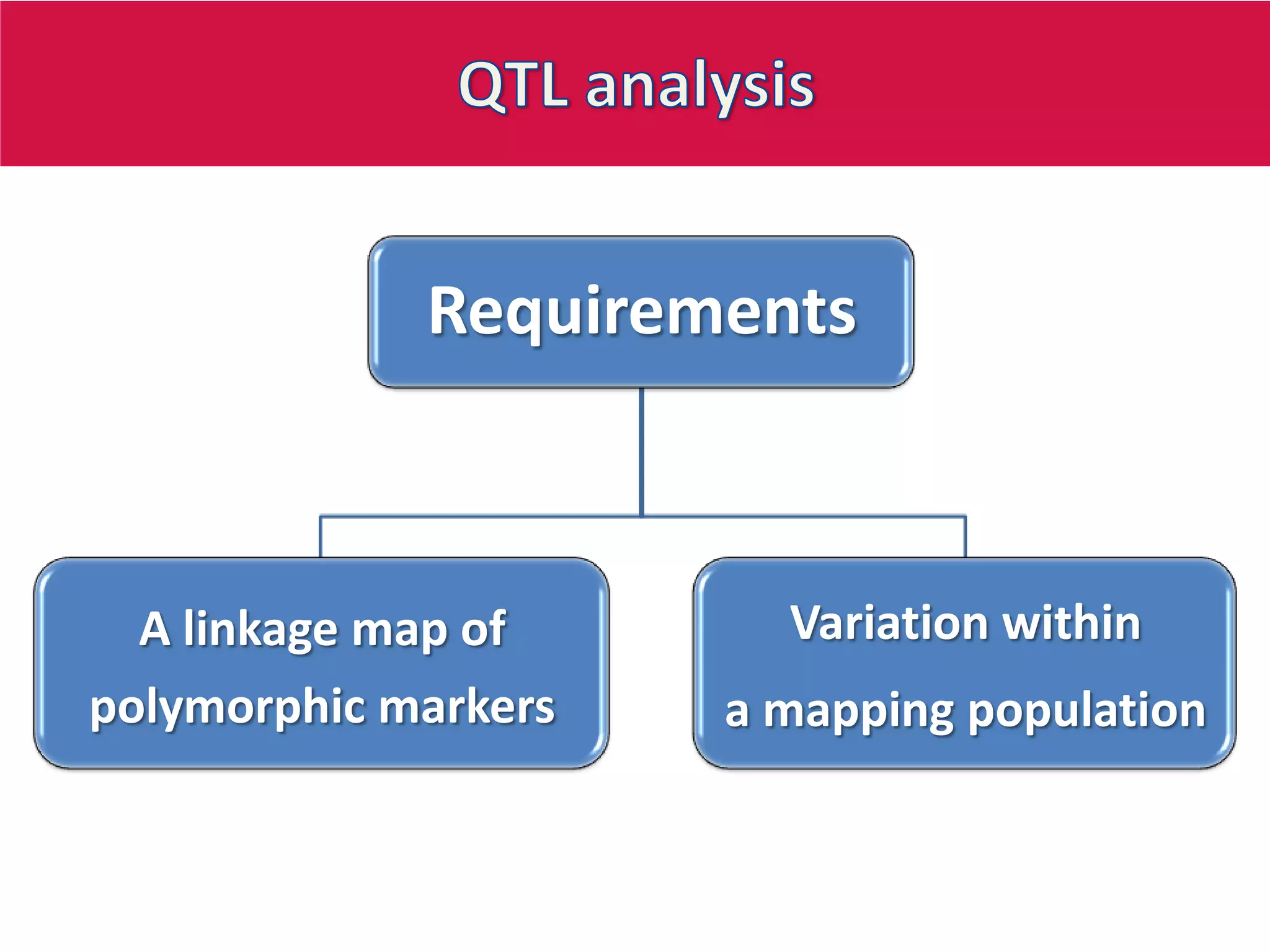 QTL analysis

Requirements

A linkage map of polymorphic markers

Variation within a mapping population